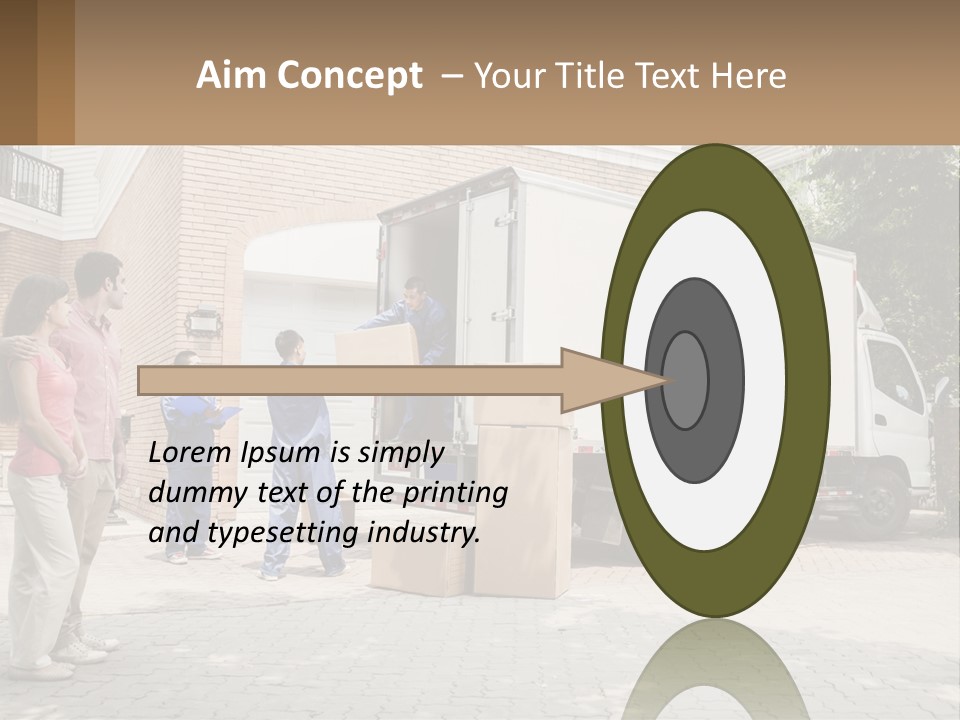 Aim Concept – Your Title Text Here

Lorem Ipsum is simply dummy text of the printing and typesetting industry.